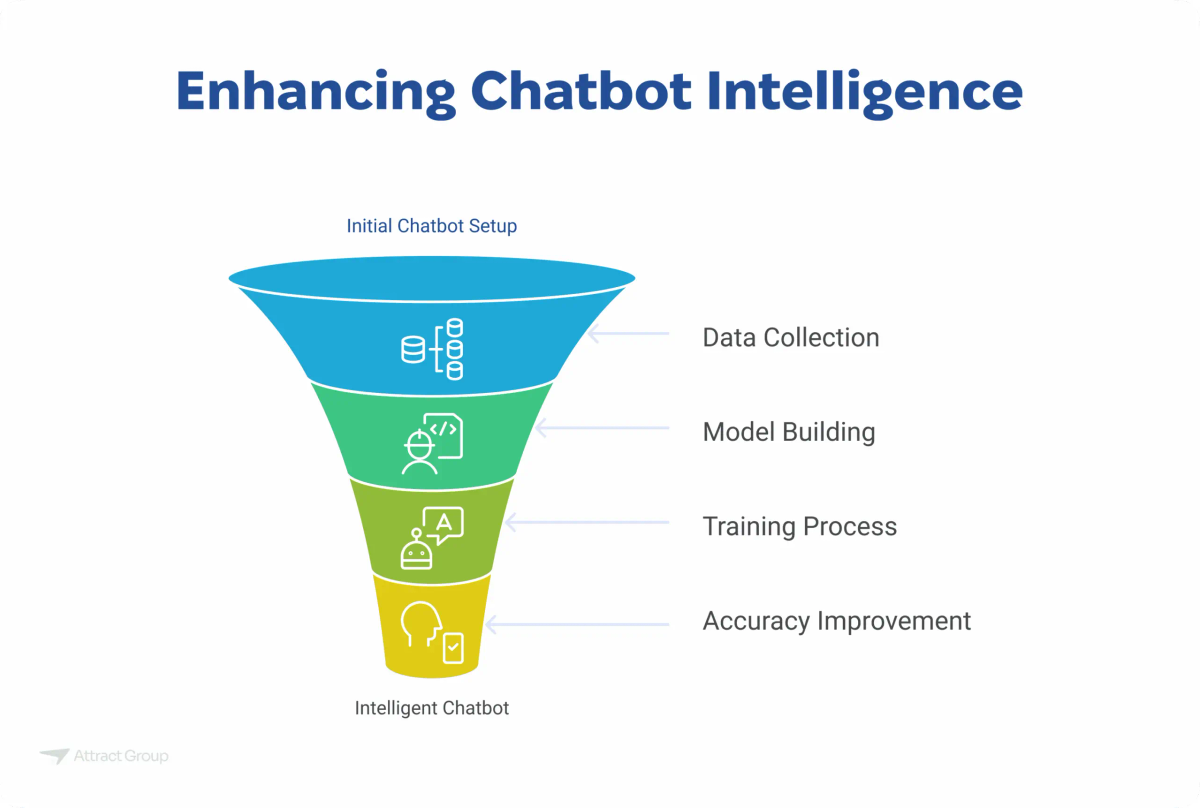 Enhancing Chatbot Intelligence

Initial Chatbot Setup

Data Collection

Model Building

Training Process

Accuracy Improvement

Intelligent Chatbot

Attract Group